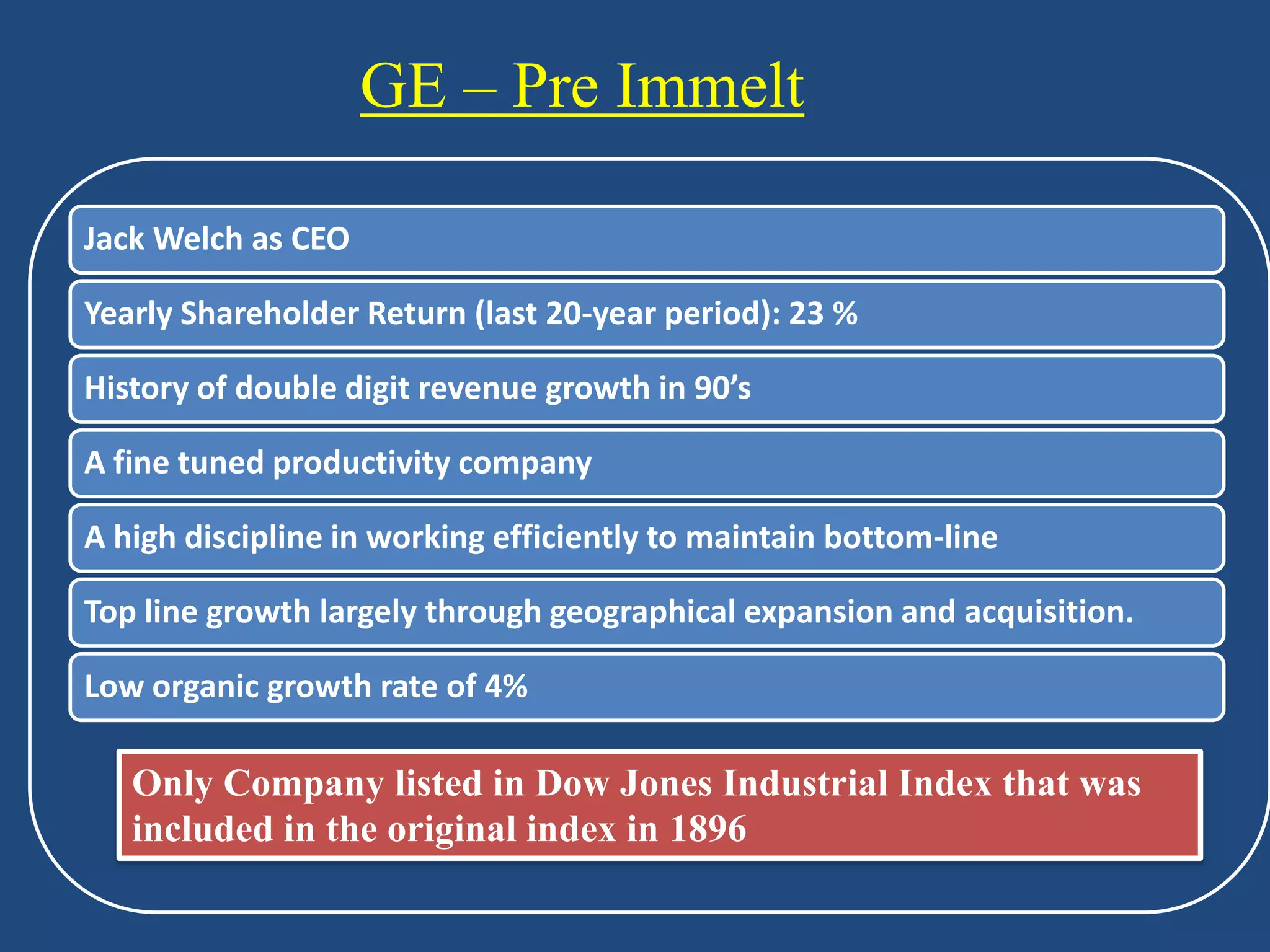 GE – Pre Immelt

Jack Welch as CEO

Yearly Shareholder Return (last 20-year period): 23 %

History of double digit revenue growth in 90’s

A fine tuned productivity company

A high discipline in working efficiently to maintain bottom-line

Top line growth largely through geographical expansion and acquisition.

Low organic growth rate of 4%

Only Company listed in Dow Jones Industrial Index that was included in the original index in 1896